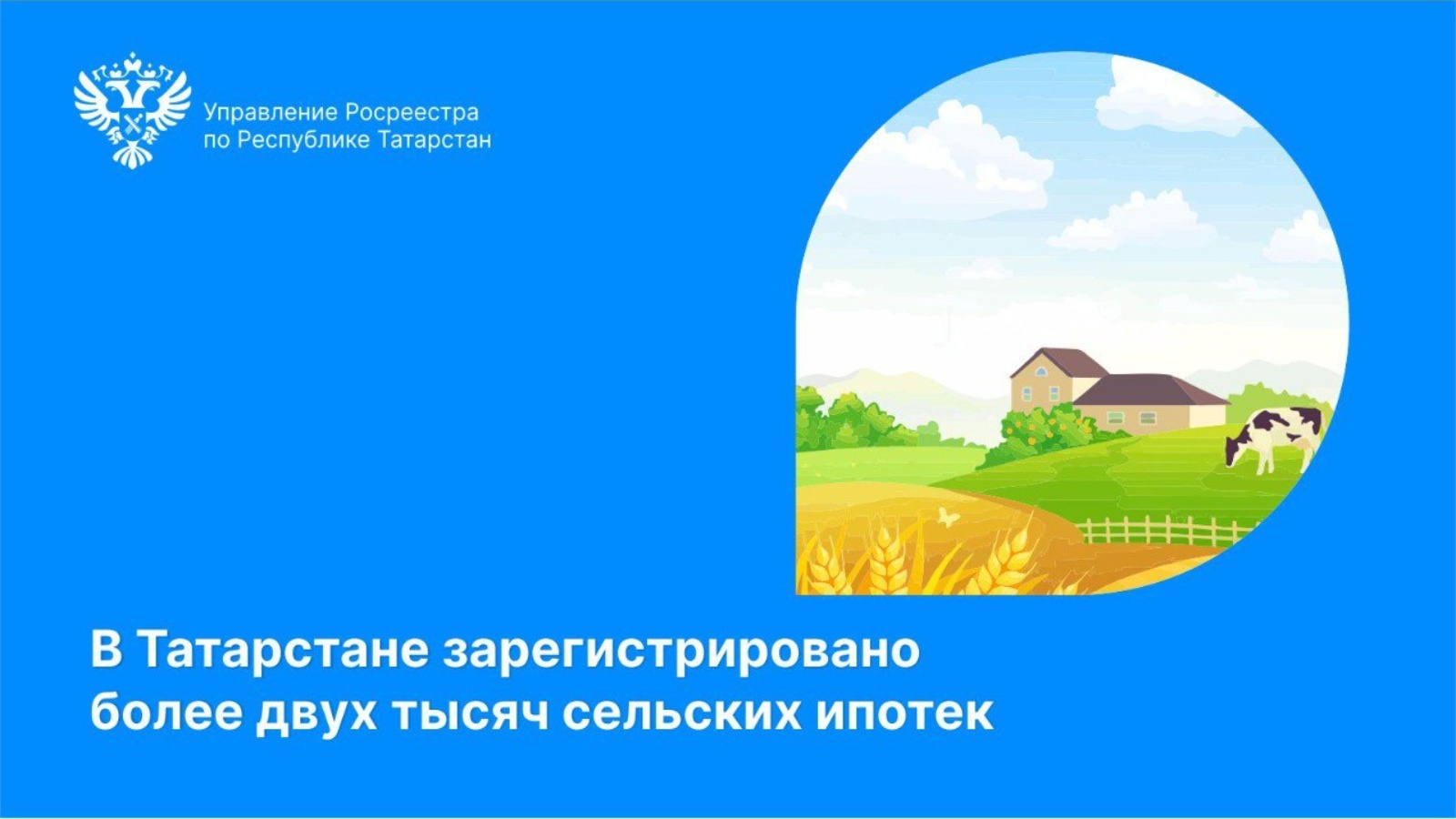 Управление Росреестра
по Республике Татарстан

В Татарстане зарегистрировано более двух тысяч сельских ипотек